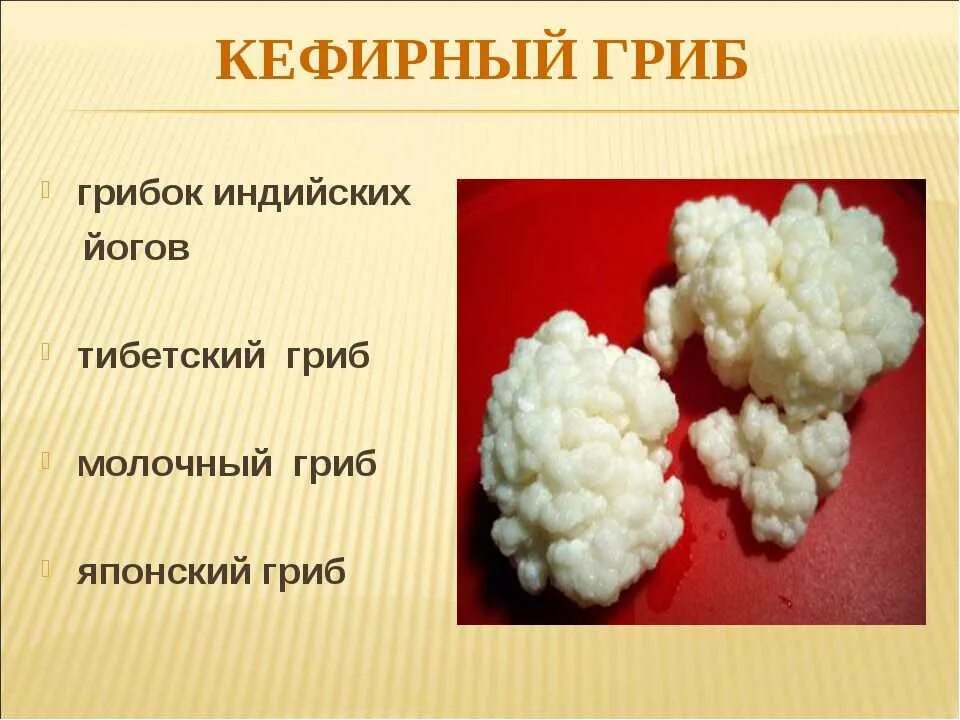 КЕФИРНЫЙ ГРИБ

грибок индийских йогов

тибетский гриб

молочный гриб

японский гриб